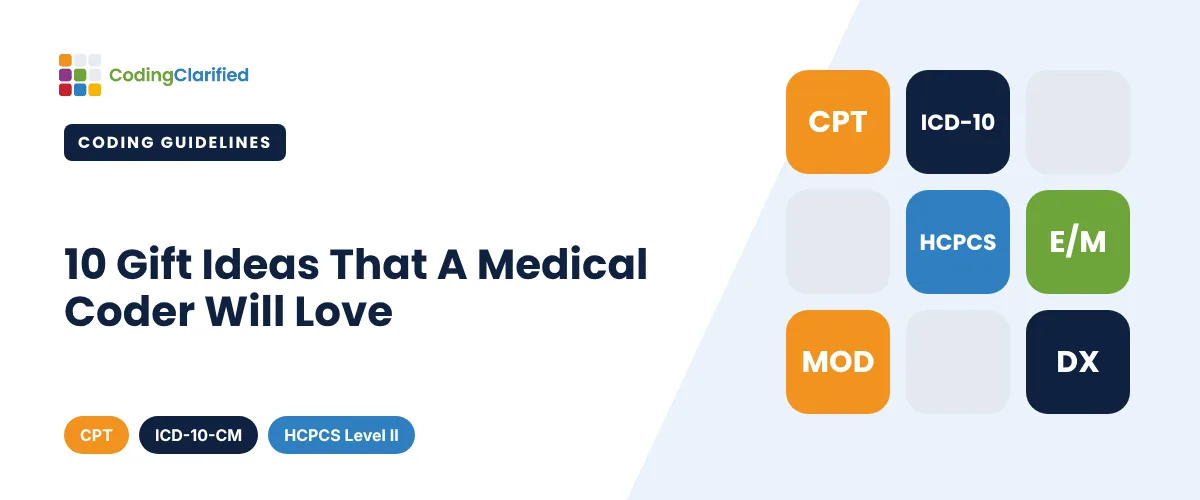 CodingClarified

CODING GUIDELINES

10 Gift Ideas That A Medical Coder Will Love

CPT ICD-10-CM HCPCS Level II

CPT
ICD-10
HCPCS
E/M
MOD
DX